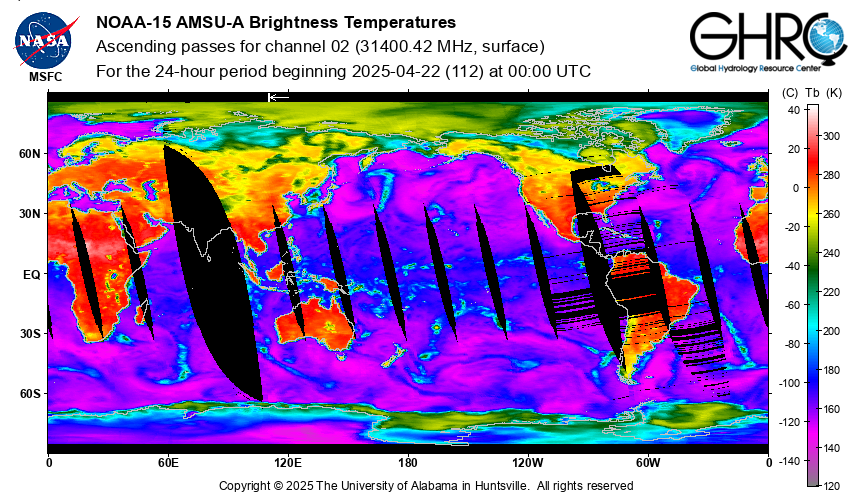 NASA
MSFC

NOAA-15 AMSU-A Brightness Temperatures
Ascending passes for channel 02 (31400.42 MHz, surface)
For the 24-hour period beginning 2025-04-22 (112) at 00:00 UTC

GHRC
Global Hydrology Resource Center

60N
30N
EQ
30S
60S

0
60E
120E
180
120W
60W
0

(C) Tb (K)
40
20
0
-20
-40
-60
-80
-100
-120
-140
300
280
260
240
220
200
180
160
140
120

Copyright © 2025 The University of Alabama in Huntsville. All rights reserved